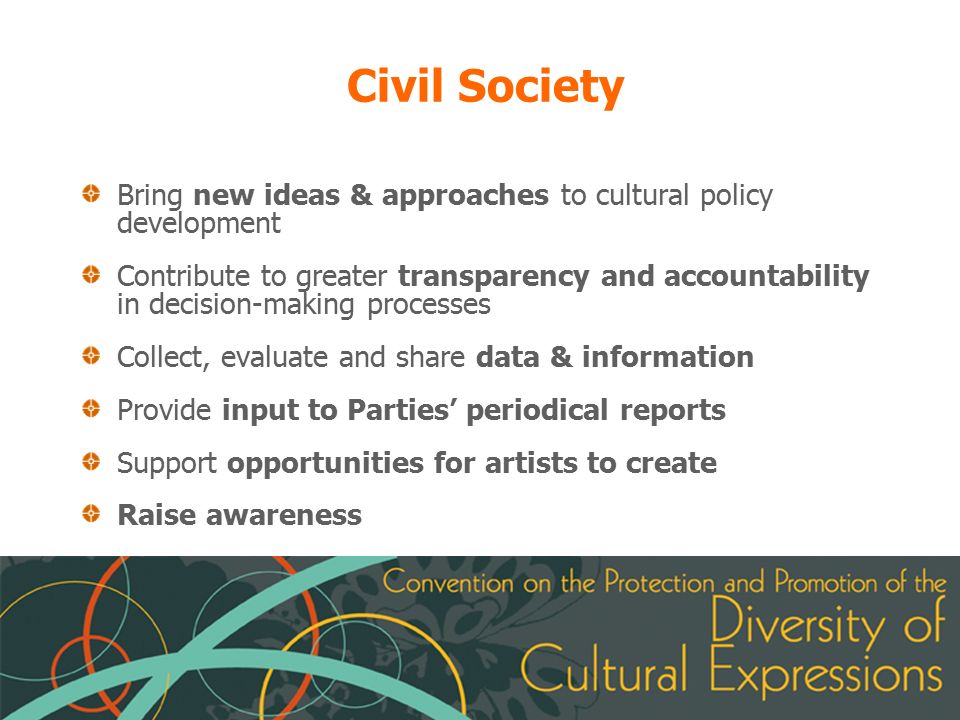 Civil Society

Bring new ideas & approaches to cultural policy development

Contribute to greater transparency and accountability in decision-making processes

Collect, evaluate and share data & information

Provide input to Parties' periodical reports

Support opportunities for artists to create

Raise awareness

Convention on the Protection and Promotion of the Diversity of Cultural Expressions